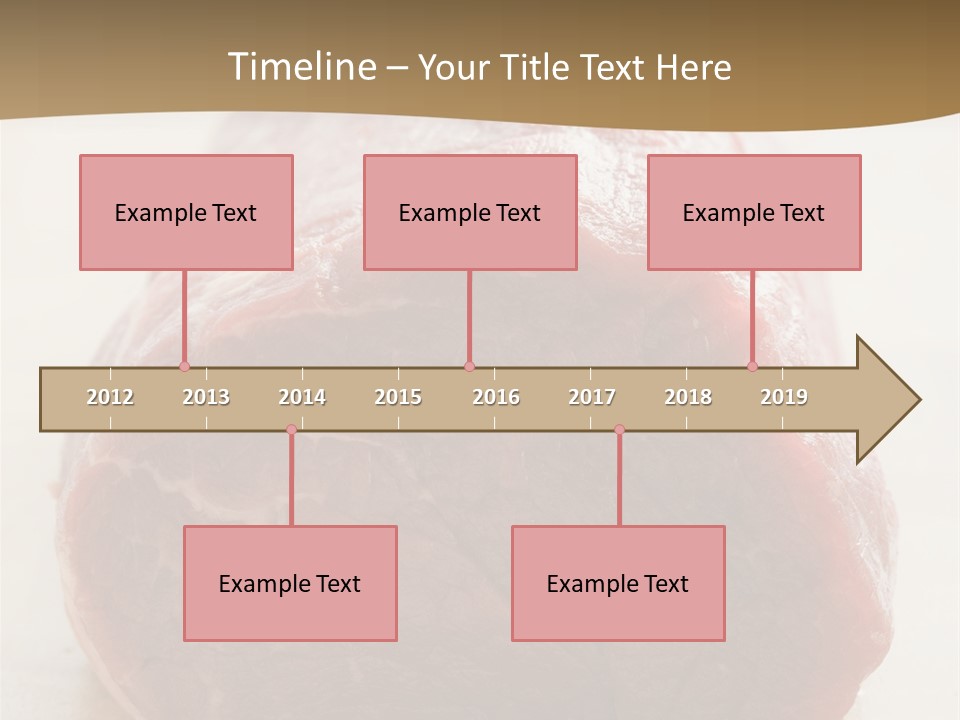 Timeline – Your Title Text Here

Example Text

Example Text

Example Text

2012 2013 2014 2015 2016 2017 2018 2019

Example Text

Example Text